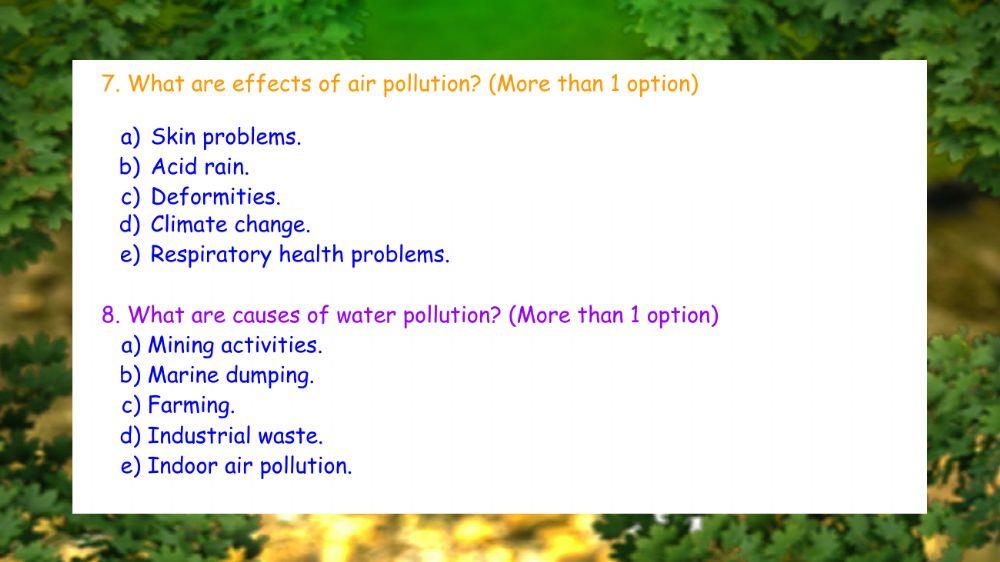 7. What are effects of air pollution? (More than 1 option)

a) Skin problems.
b) Acid rain.
c) Deformities.
d) Climate change.
e) Respiratory health problems.

8. What are causes of water pollution? (More than 1 option)
a) Mining activities.
b) Marine dumping.
c) Farming.
d) Industrial waste.
e) Indoor air pollution.